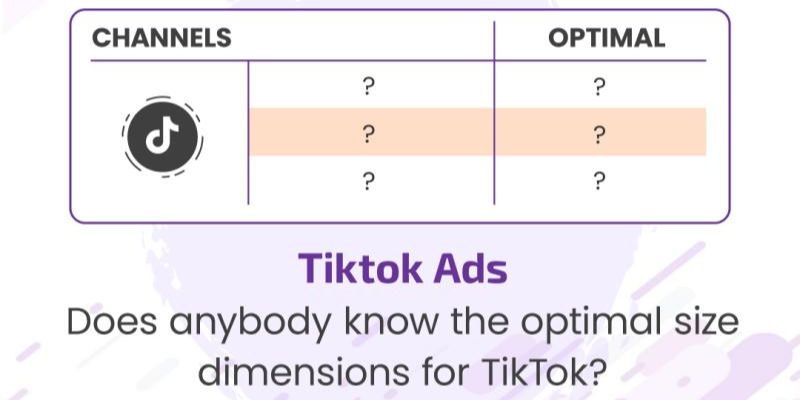 | CHANNELS | | OPTIMAL |
|---|---|---|
| | ? | ? |
| | ? | ? |
| | ? | ? |

Tiktok Ads

Does anybody know the optimal size dimensions for TikTok?